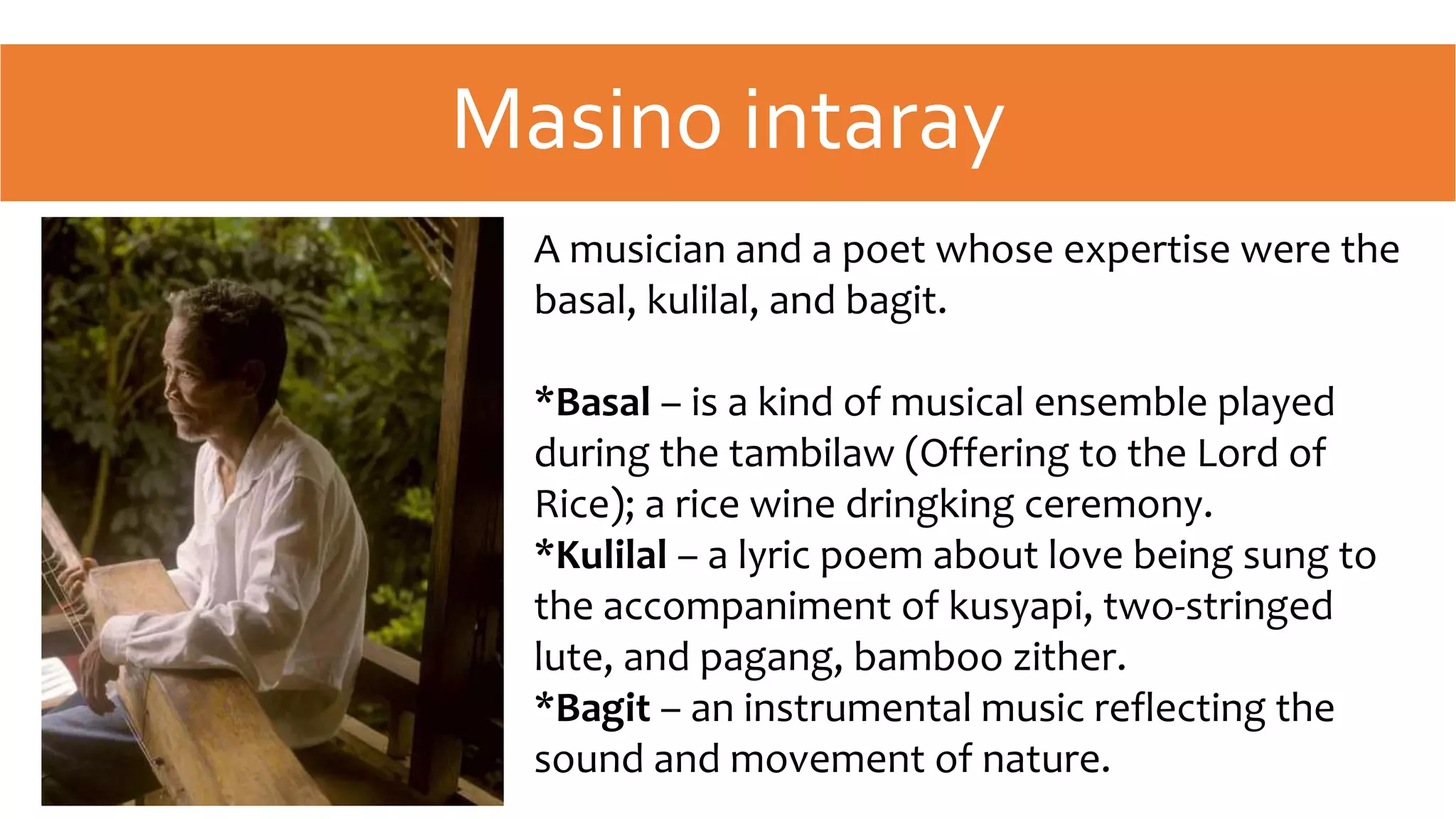 Masino intaray

A musician and a poet whose expertise were the basal, kulilal, and bagit.

*Basal – is a kind of musical ensemble played during the tambilaw (Offering to the Lord of Rice); a rice wine dringking ceremony.
*Kulilal – a lyric poem about love being sung to the accompaniment of kusyapi, two-stringed lute, and pagang, bamboo zither.
*Bagit – an instrumental music reflecting the sound and movement of nature.